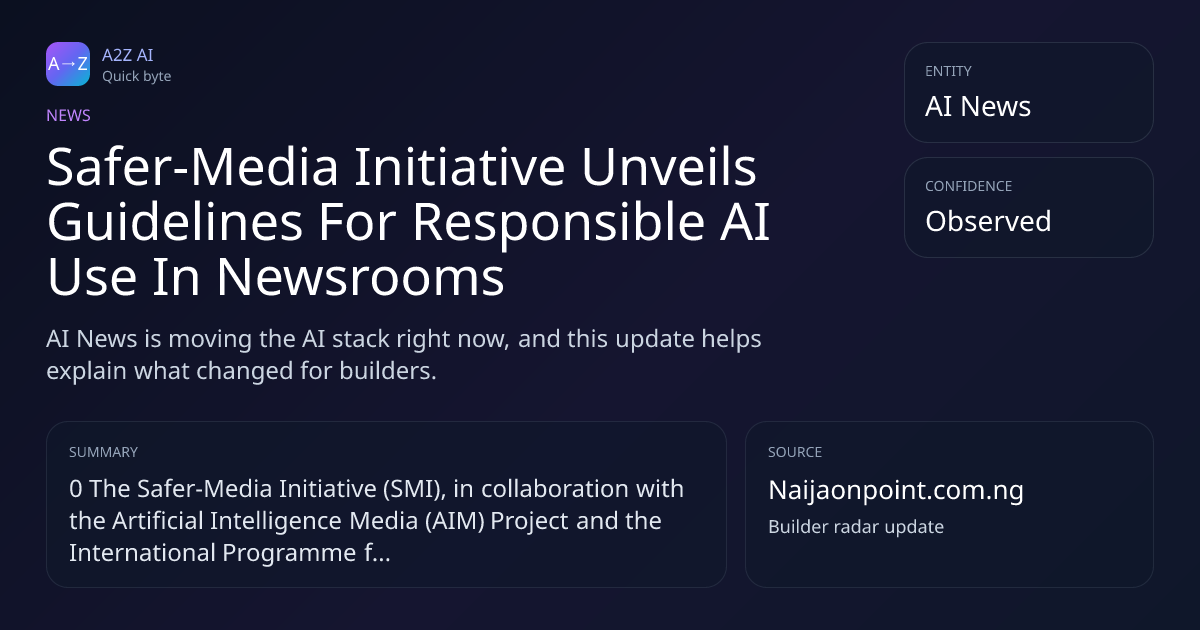 A→Z
A2Z AI
Quick byte

NEWS

Safer-Media Initiative Unveils Guidelines For Responsible AI Use In Newsrooms

AI News is moving the AI stack right now, and this update helps explain what changed for builders.

ENTITY
AI News

CONFIDENCE
Observed

SUMMARY
0 The Safer-Media Initiative (SMI), in collaboration with the Artificial Intelligence Media (AIM) Project and the International Programme f...

SOURCE
Naijaonpoint.com.ng
Builder radar update